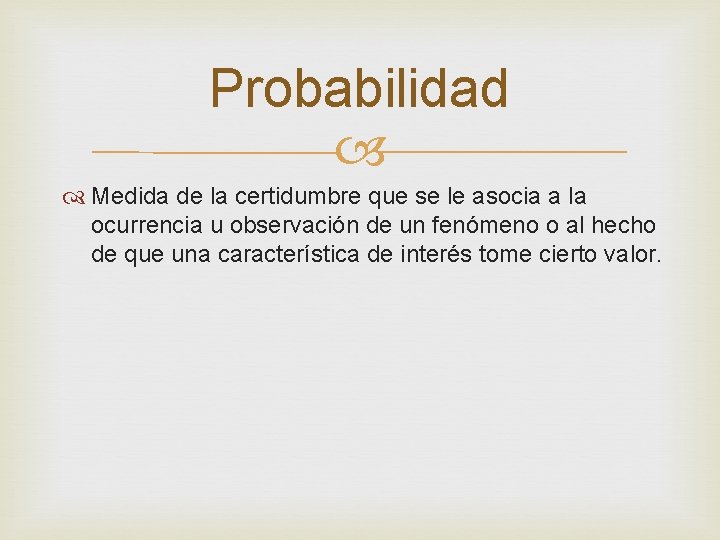 Probabilidad

Medida de la certidumbre que se le asocia a la ocurrencia u observación de un fenómeno o al hecho de que una característica de interés tome cierto valor.